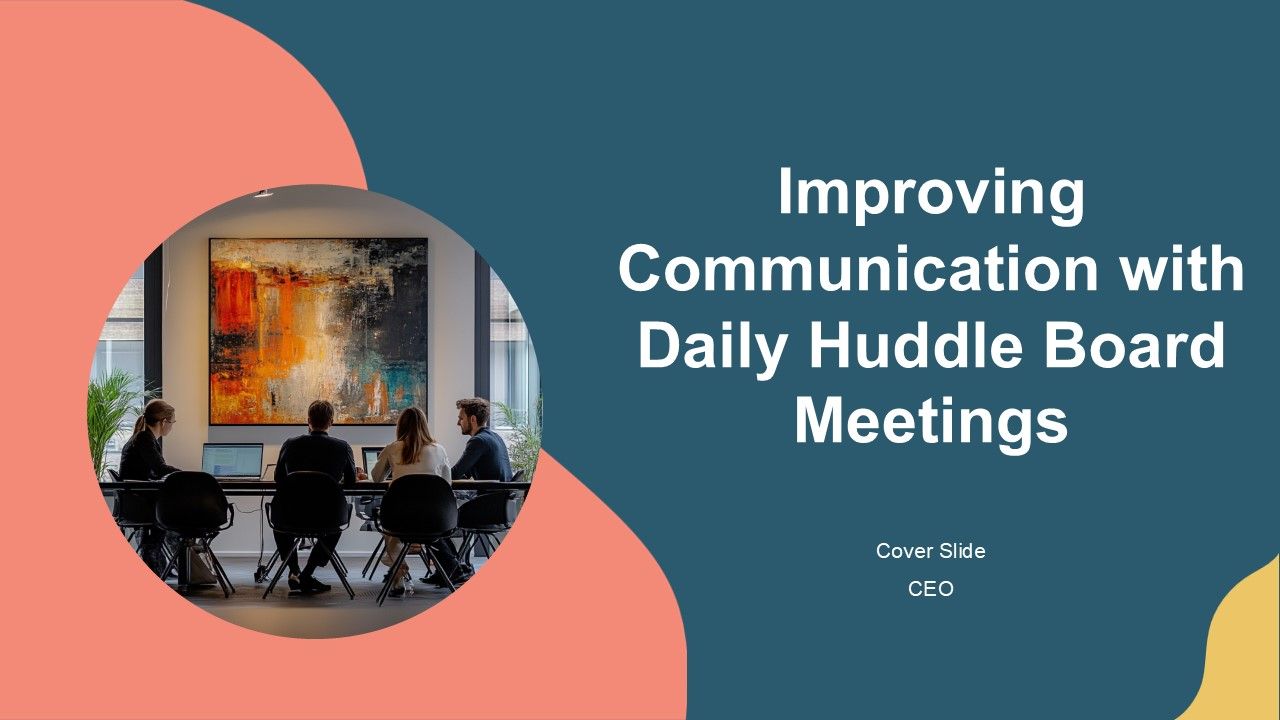 Improving Communication with Daily Huddle Board Meetings

Cover Slide

CEO